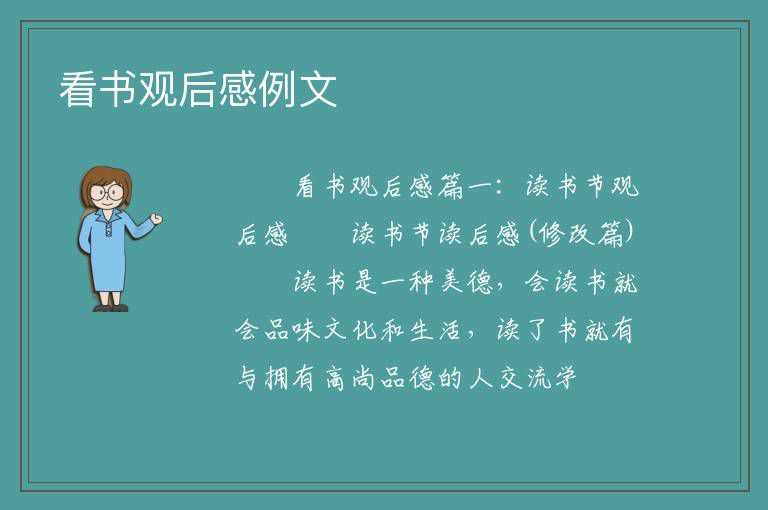 看书观后感例文

看书观后感篇一：读书节观后感　　读书节读后感(修改篇)

读书是一种美德，会读书就会品味文化和生活，读了书就有与拥有高尚品德的人交流学